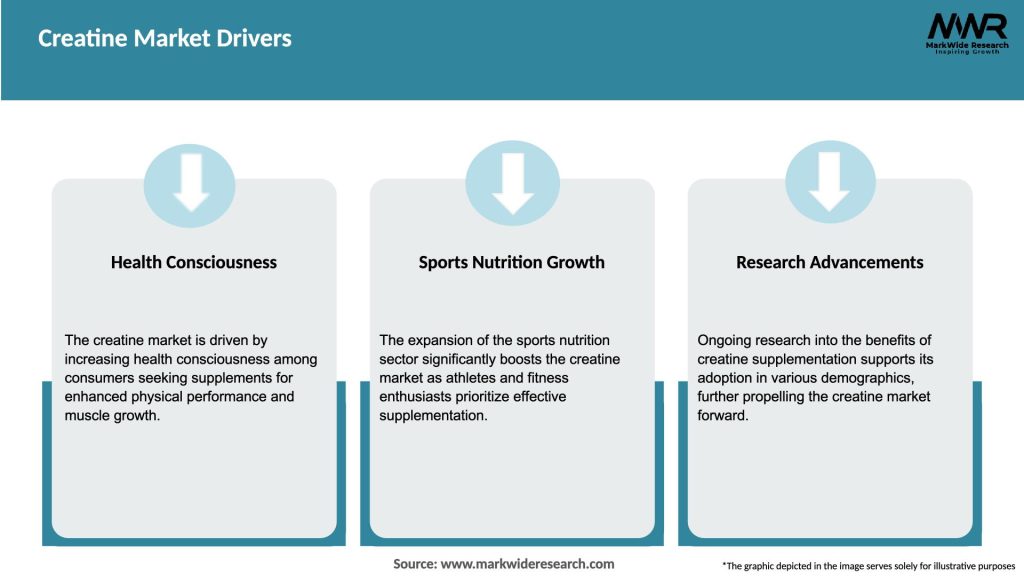 Creatine Market Drivers

MWR
MarkWide Research
Inspiring Growth

Health Consciousness

The creatine market is driven by increasing health consciousness among consumers seeking supplements for enhanced physical performance and muscle growth.

Sports Nutrition Growth

The expansion of the sports nutrition sector significantly boosts the creatine market as athletes and fitness enthusiasts prioritize effective supplementation.

Research Advancements

Ongoing research into the benefits of creatine supplementation supports its adoption in various demographics, further propelling the creatine market forward.

Source: www.markwideresearch.com

*The graphic depicted in the image serves solely for illustrative purposes